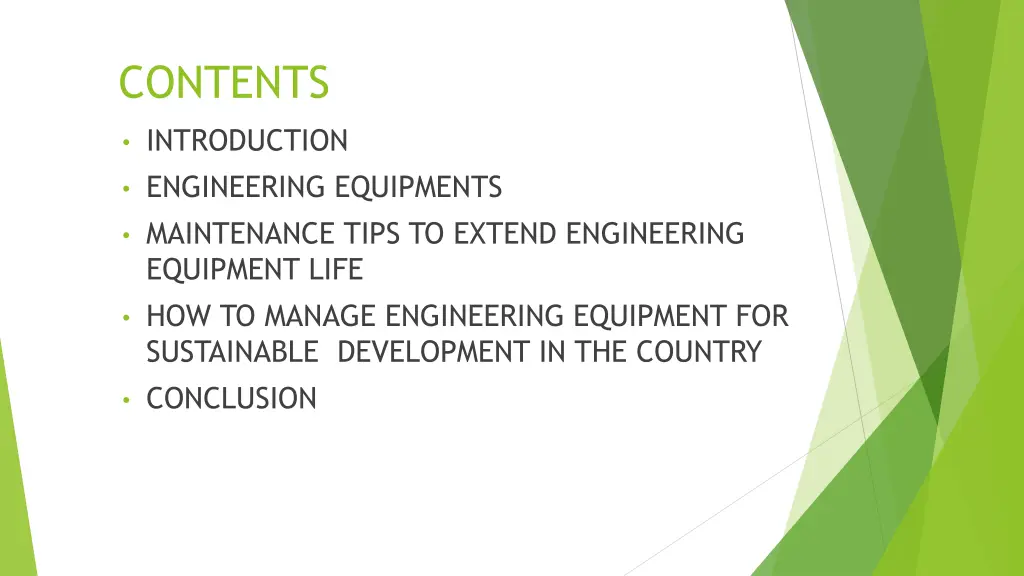 CONTENTS

• INTRODUCTION
• ENGINEERING EQUIPMENTS
• MAINTENANCE TIPS TO EXTEND ENGINEERING EQUIPMENT LIFE
• HOW TO MANAGE ENGINEERING EQUIPMENT FOR SUSTAINABLE DEVELOPMENT IN THE COUNTRY
• CONCLUSION